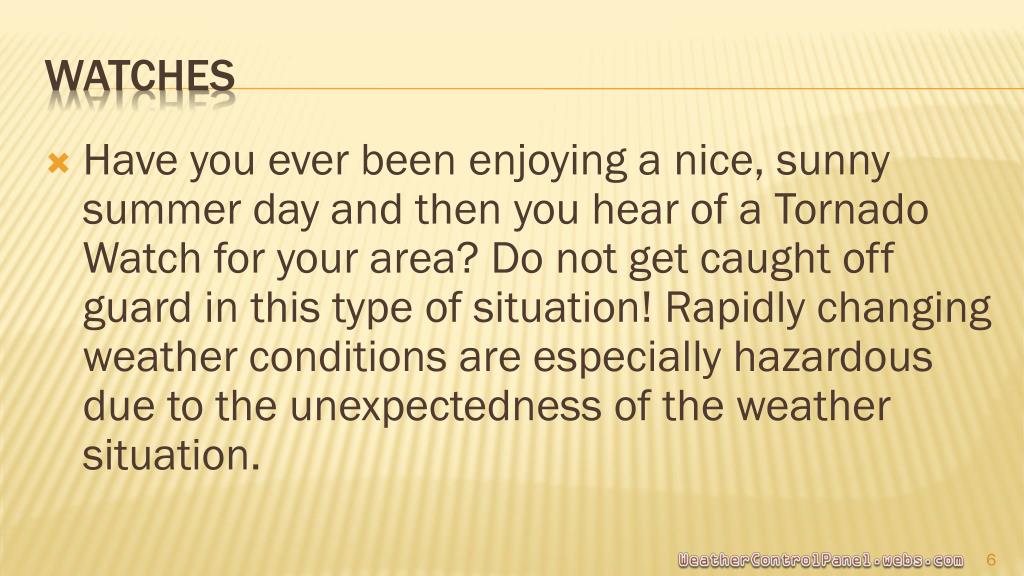 WATCHES

Have you ever been enjoying a nice, sunny summer day and then you hear of a Tornado Watch for your area? Do not get caught off guard in this type of situation! Rapidly changing weather conditions are especially hazardous due to the unexpectedness of the weather situation.

WeatherControlPanel.webs.com 6